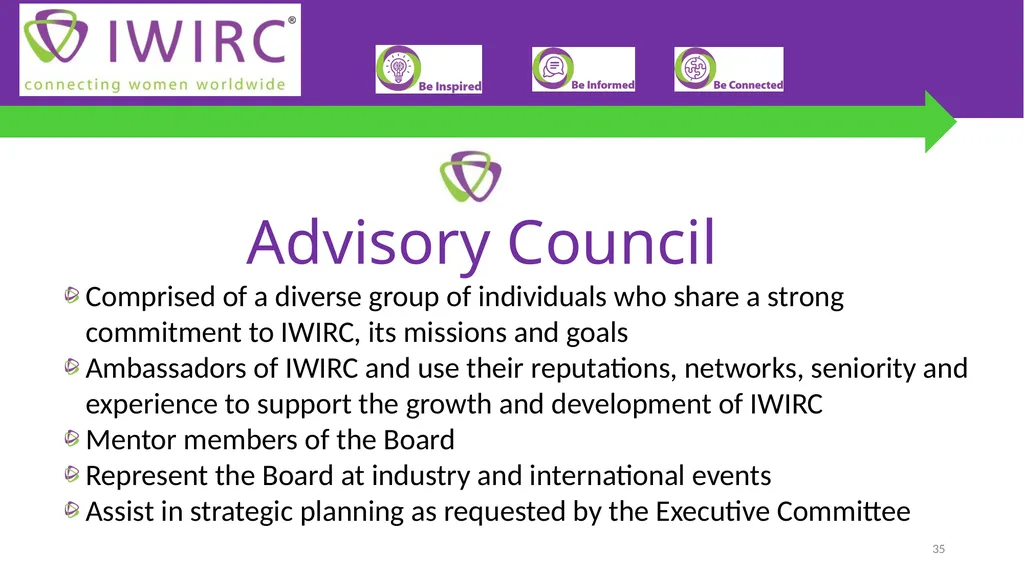 IWIRC®
connecting women worldwide

Be Inspired

Be Informed

Be Connected

Advisory Council

Comprised of a diverse group of individuals who share a strong commitment to IWIRC, its missions and goals

Ambassadors of IWIRC and use their reputations, networks, seniority and experience to support the growth and development of IWIRC

Mentor members of the Board

Represent the Board at industry and international events

Assist in strategic planning as requested by the Executive Committee

35